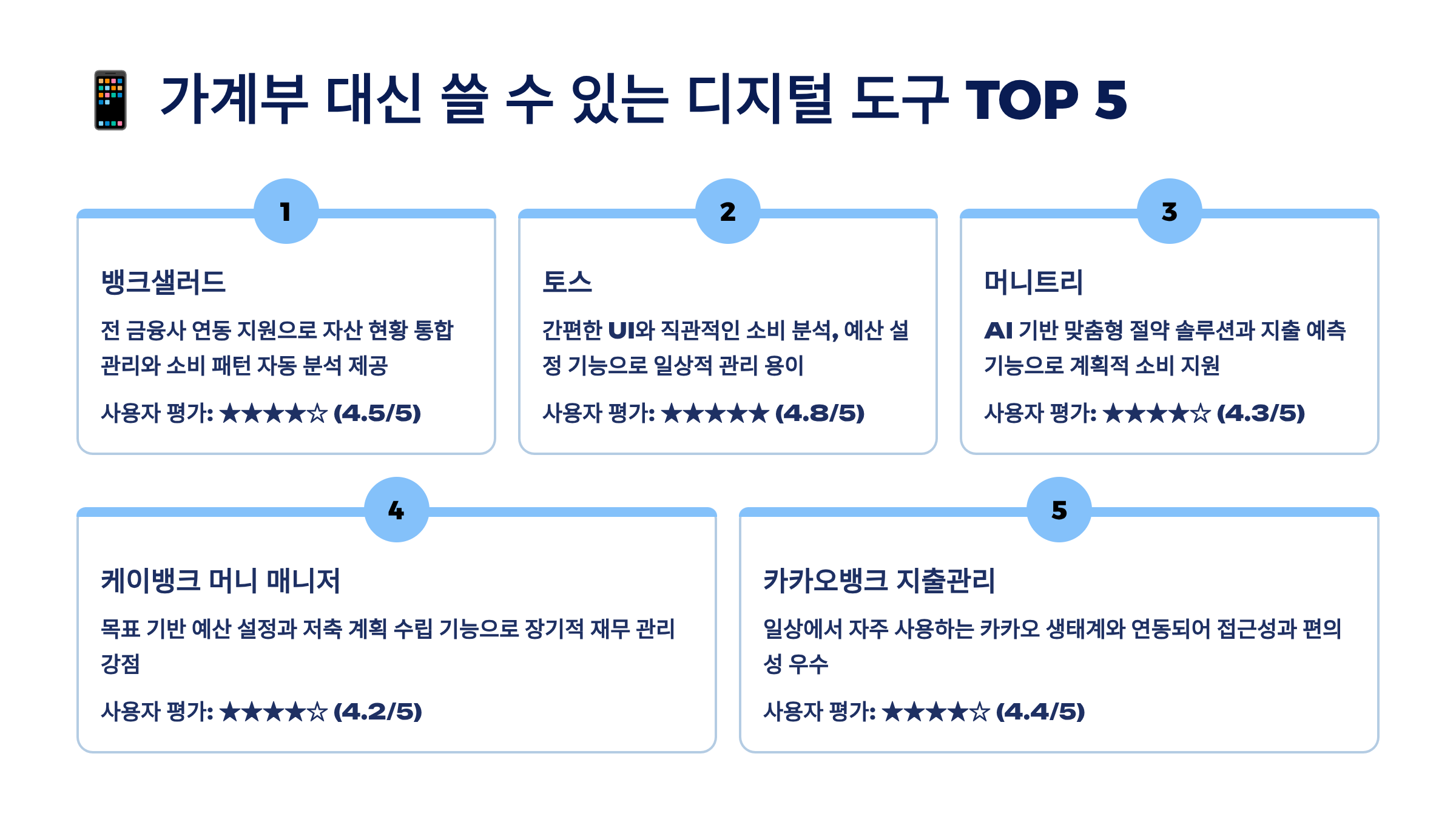 📱 가계부 대신 쓸 수 있는 디지털 도구 TOP 5

1

뱅크샐러드

전 금융사 연동 지원으로 자산 현황 통합 관리와 소비 패턴 자동 분석 제공

사용자 평가: ★★★★☆ (4.5/5)

2

토스

간편한 UI와 직관적인 소비 분석, 예산 설정 기능으로 일상적 관리 용이

사용자 평가: ★★★★★ (4.8/5)

3

머니트리

AI 기반 맞춤형 절약 솔루션과 지출 예측 기능으로 계획적 소비 지원

사용자 평가: ★★★★☆ (4.3/5)

4

케이뱅크 머니 매니저

목표 기반 예산 설정과 저축 계획 수립 기능으로 장기적 재무 관리 강점

사용자 평가: ★★★★☆ (4.2/5)

5

카카오뱅크 지출관리

일상에서 자주 사용하는 카카오 생태계와 연동되어 접근성과 편의성 우수

사용자 평가: ★★★★☆ (4.4/5)